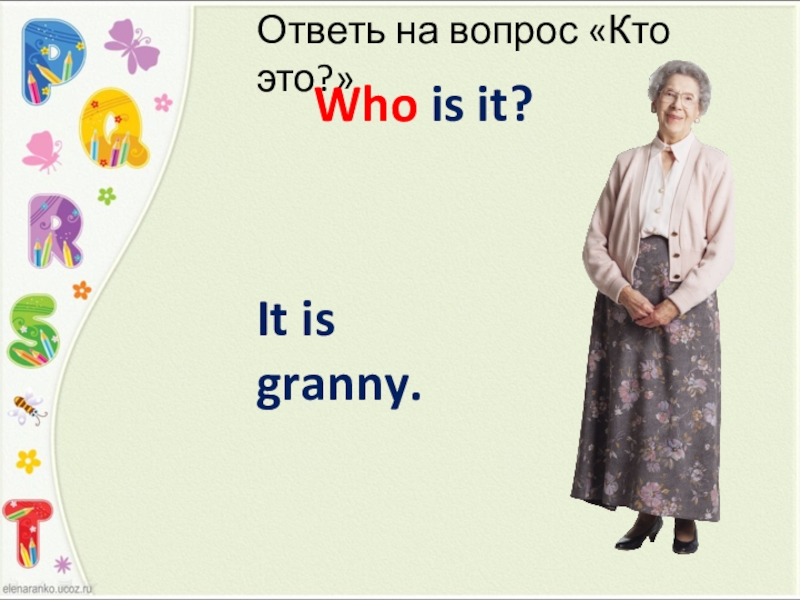 P
Q
R
S
T

Ответь на вопрос «Кто это?»

Who is it?

It is granny.

elenaranko.ucoz.ru